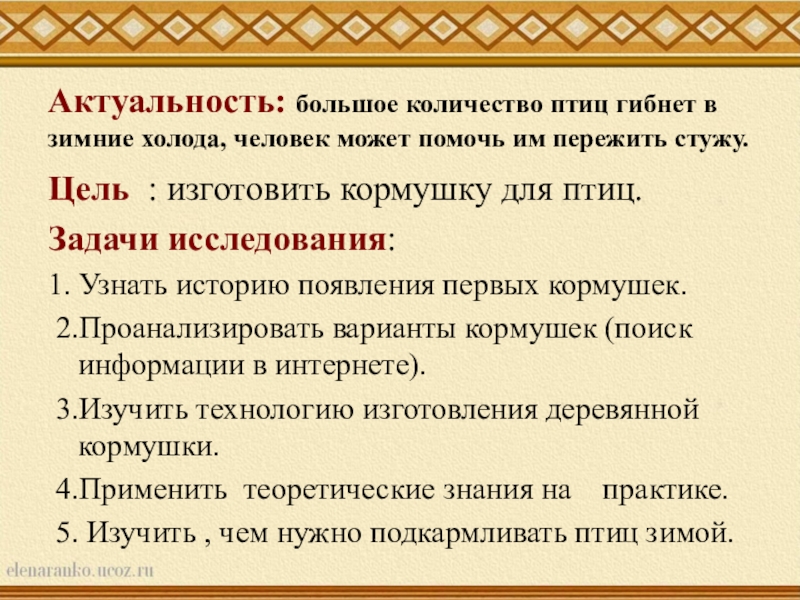 Актуальность: большое количество птиц гибнет в зимние холода, человек может помочь им пережить стужу.

Цель : изготовить кормушку для птиц.

Задачи исследования:

1. Узнать историю появления первых кормушек.

2.Проанализировать варианты кормушек (поиск информации в интернете).

3.Изучить технологию изготовления деревянной кормушки.

4.Применить теоретические знания на практике.

5. Изучить , чем нужно подкармливать птиц зимой.

elenaranko.ucoz.ru